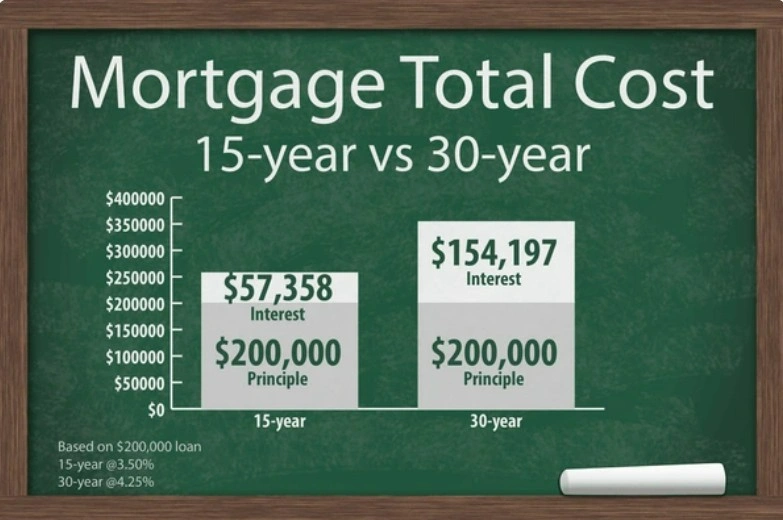 Mortgage Total Cost
15-year vs 30-year

$400000
$350000
$300000
$250000
$200000
$150000
$100000
$50000
$0

$57,358
Interest
$200,000
Principle
15-year

$154,197
Interest
$200,000
Principle
30-year

Based on $200,000 loan
15-year @3.50%
30-year @4.25%